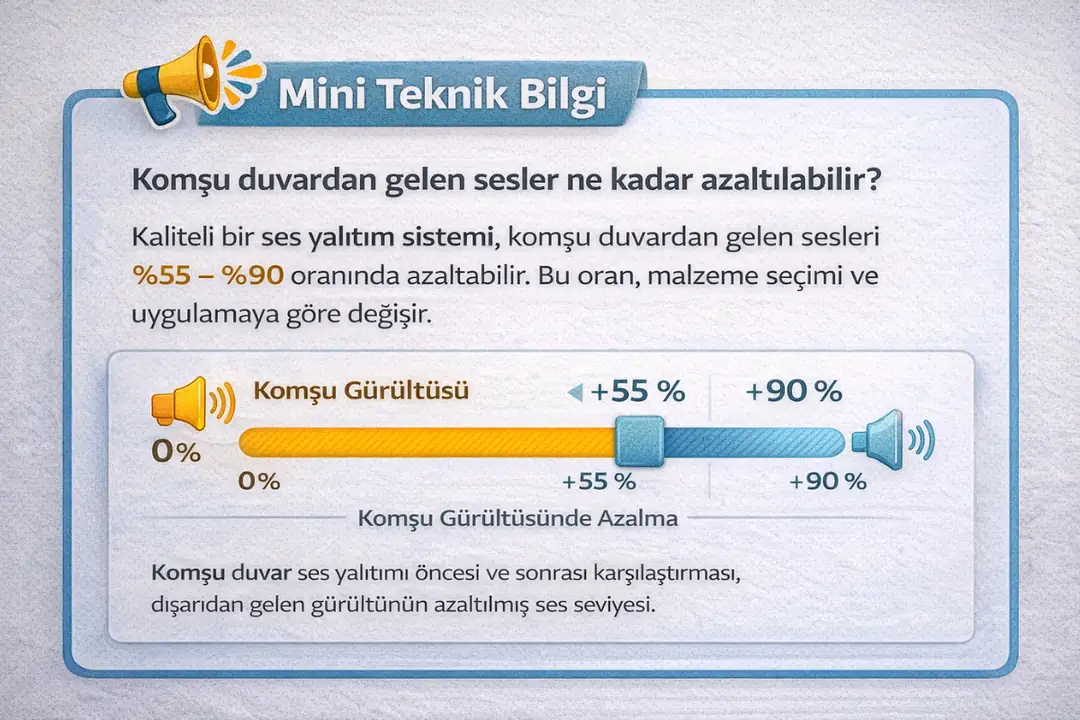 Mini Teknik Bilgi

Komşu duvardan gelen sesler ne kadar azaltılabilir?

Kaliteli bir ses yalıtım sistemi, komşu duvardan gelen sesleri %55 – %90 oranında azaltabilir. Bu oran, malzeme seçimi ve uygulamaya göre değişir.

Komşu Gürültüsü

+55 %

+90 %

0%

0%

+55 %

+90 %

Komşu Gürültüsünde Azalma

Komşu duvar ses yalıtımı öncesi ve sonrası karşılaştırması, dışarıdan gelen gürültünün azaltılmış ses seviyesi.